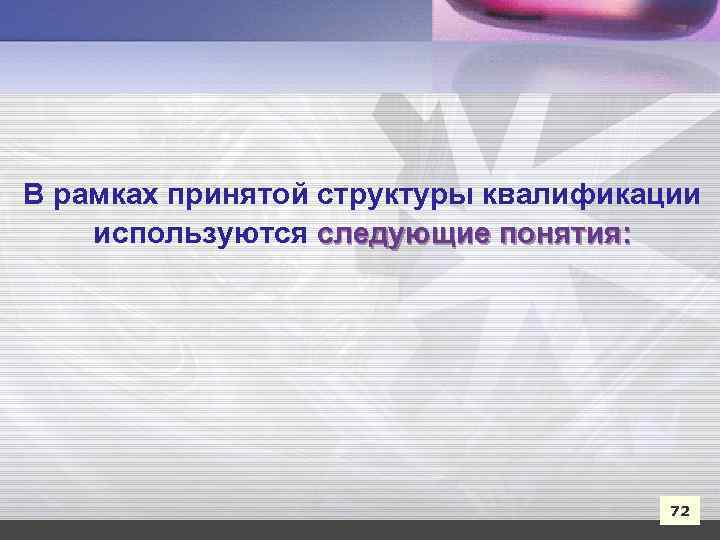 В рамках принятой структуры квалификации используются следующие понятия:

72